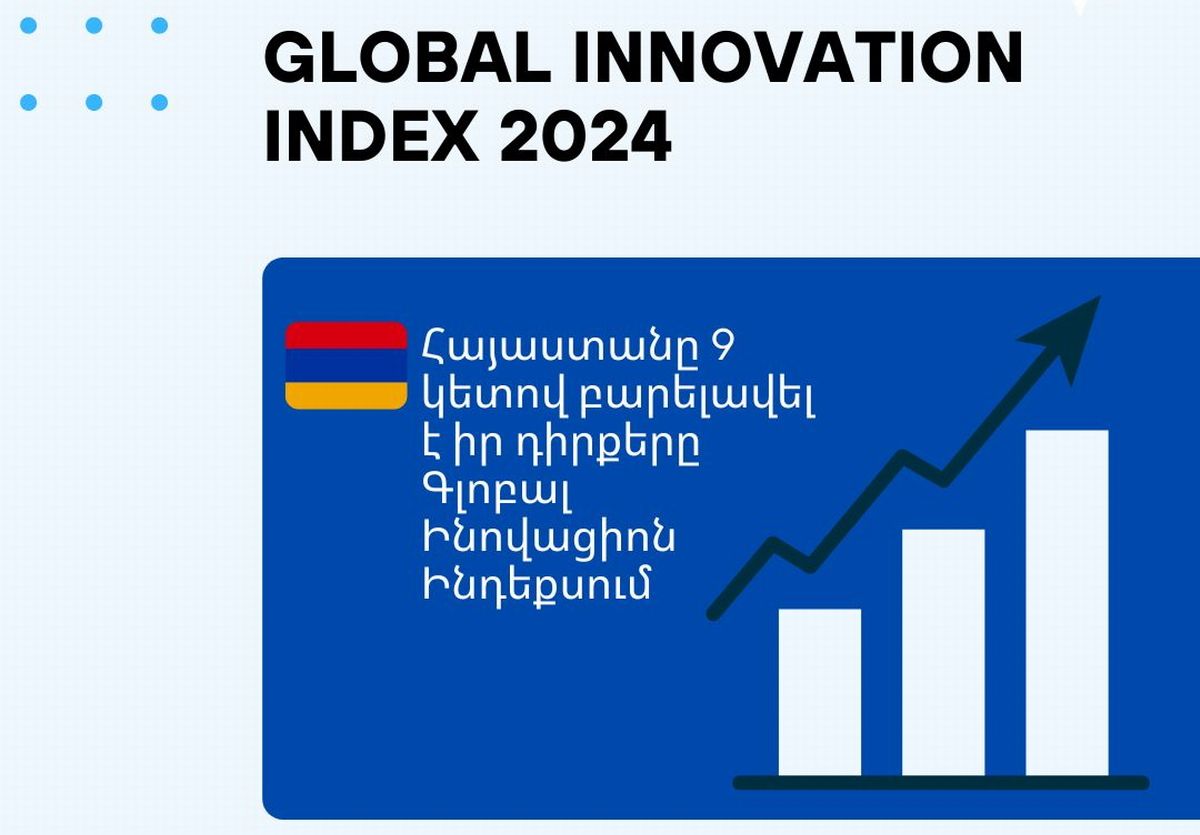 GLOBAL INNOVATION INDEX 2024

Հայաստանը 9 կետով բարելավել է իր դիրքերը Գլոբալ Ինովացիոն Ինդեքսում